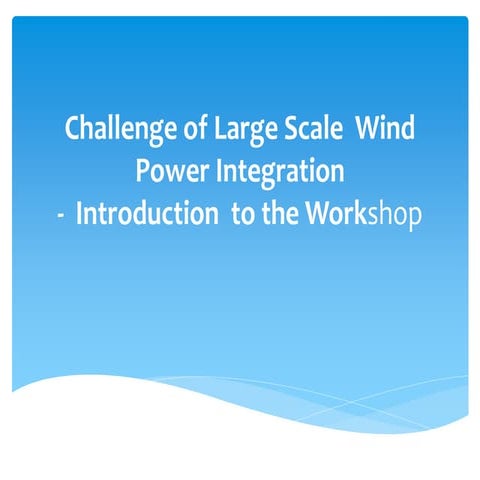 Challenge of Large Scale Wind Power Integration
- Introduction to the Workshop